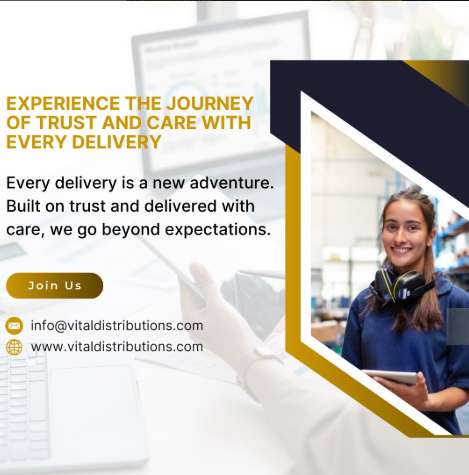 EXPERIENCE THE JOURNEY OF TRUST AND CARE WITH EVERY DELIVERY

Every delivery is a new adventure. Built on trust and delivered with care, we go beyond expectations.

Join Us

info@vitaldistributions.com
www.vitaldistributions.com